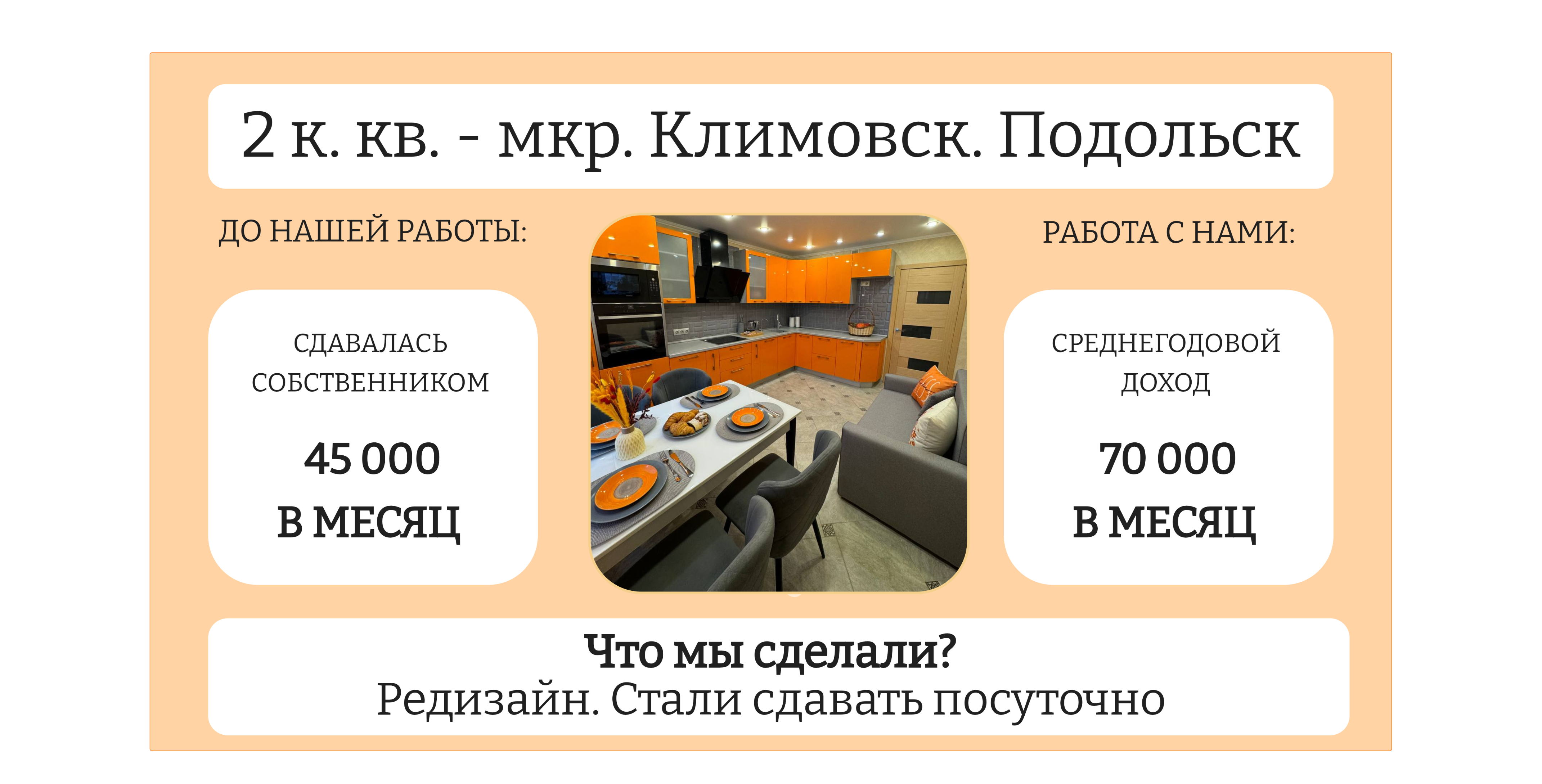 2 к. кв. - мкр. Климовск. Подольск

ДО НАШЕЙ РАБОТЫ:

СДАВАЛАСЬ СОБСТВЕННИКОМ

45 000
В МЕСЯЦ

РАБОТА С НАМИ:

СРЕДНЕГОДОВОЙ ДОХОД

70 000
В МЕСЯЦ

Что мы сделали?
Редизайн. Стали сдавать посуточно